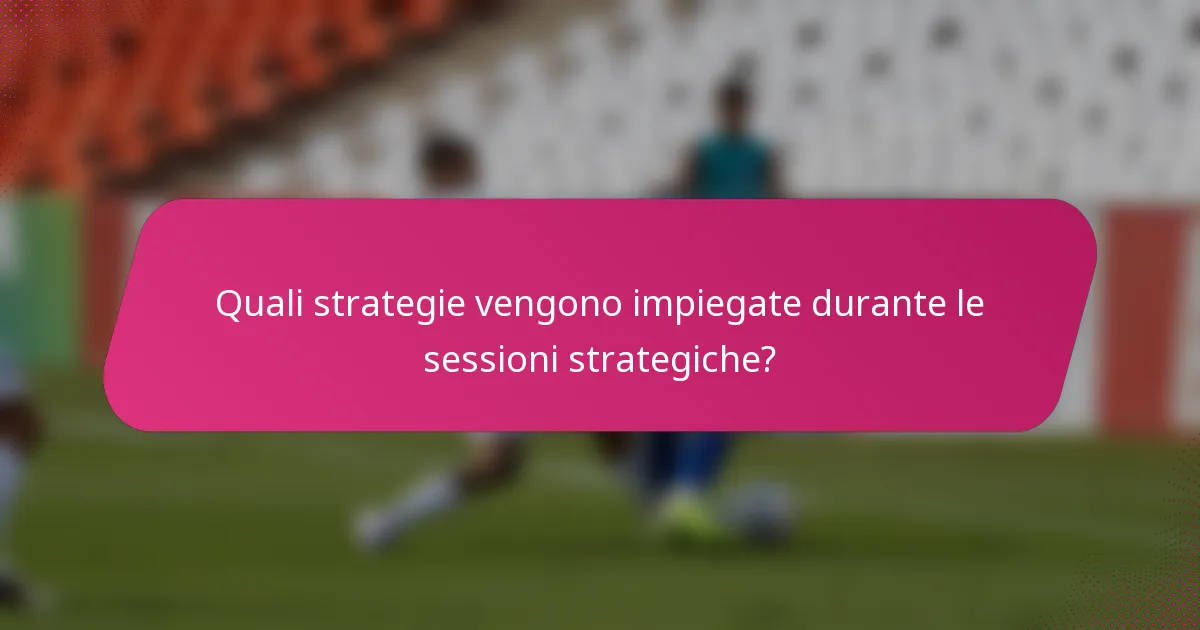 Quali strategie vengono impiegate durante le sessioni strategiche?